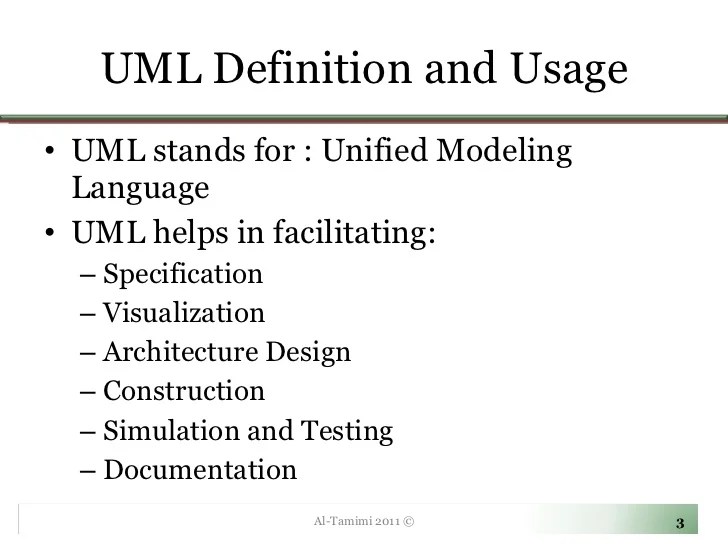 UML Definition and Usage

• UML stands for : Unified Modeling Language
• UML helps in facilitating:
– Specification
– Visualization
– Architecture Design
– Construction
– Simulation and Testing
– Documentation

Al-Tamimi 2011 ©

3